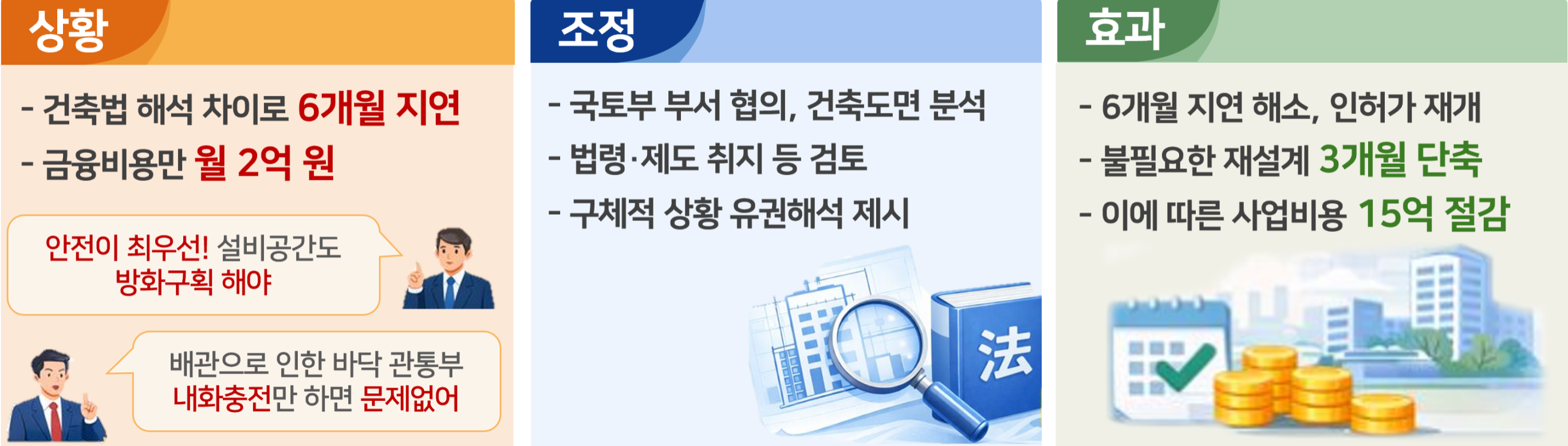 상황

- 건축법 해석 차이로 6개월 지연
- 금융비용만 월 2억 원

안전이 최우선! 설비공간도 방화구획 해야

배관으로 인한 바닥 관통부 내화충전만 하면 문제없어

조정

- 국토부 부서 협의, 건축도면 분석
- 법령·제도 취지 등 검토
- 구체적 상황 유권해석 제시

法

효과

- 6개월 지연 해소, 인허가 재개
- 불필요한 재설계 3개월 단축
- 이에 따른 사업비용 15억 절감